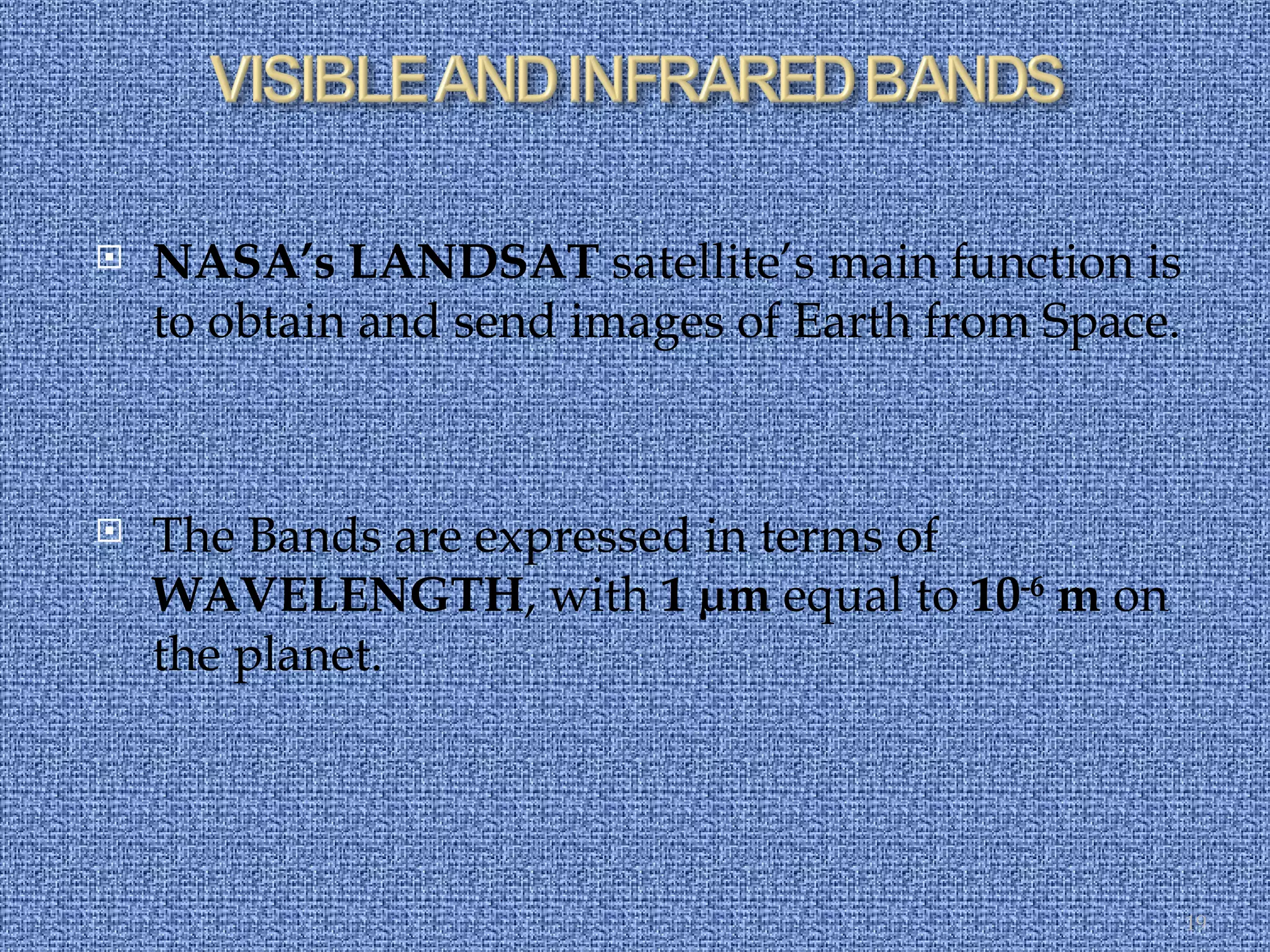 VISIBLE AND INFRARED BANDS

NASA's LANDSAT satellite's main function is to obtain and send images of Earth from Space.

The Bands are expressed in terms of WAVELENGTH, with 1 μm equal to $10^{-6}$ m on the planet.

19